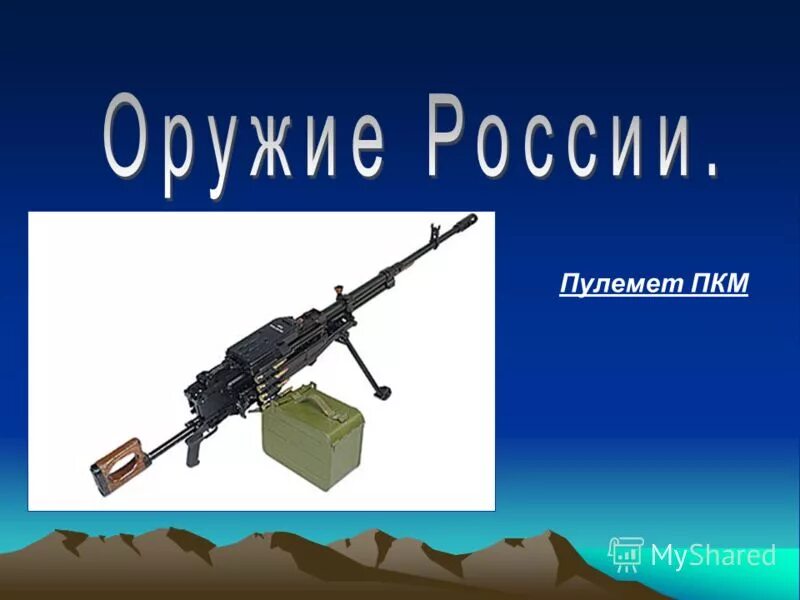 Оружие России.

Пулемет ПКМ

MyShared